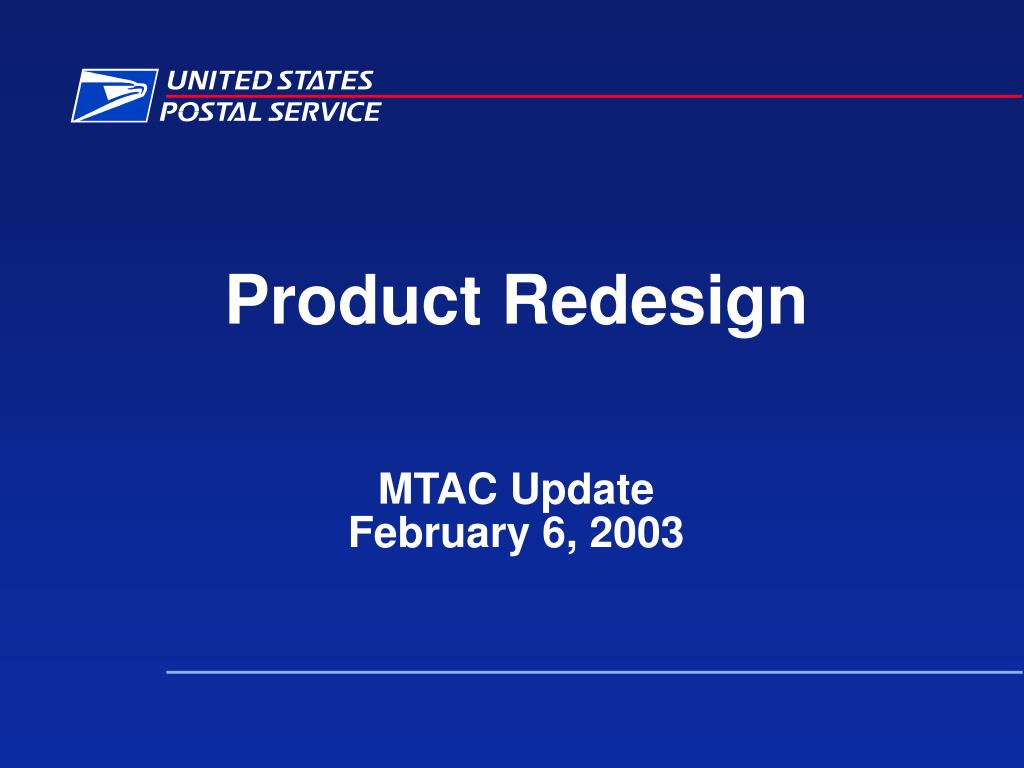 UNITED STATES
POSTAL SERVICE

Product Redesign

MTAC Update
February 6, 2003